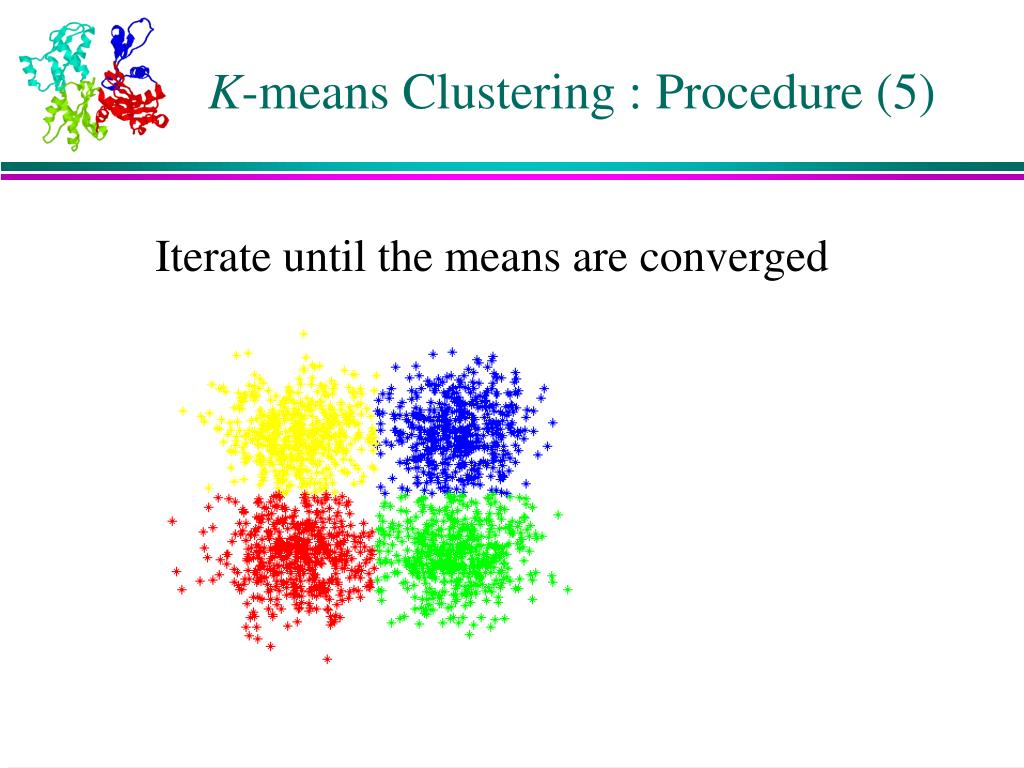 K-means Clustering : Procedure (5)

Iterate until the means are converged